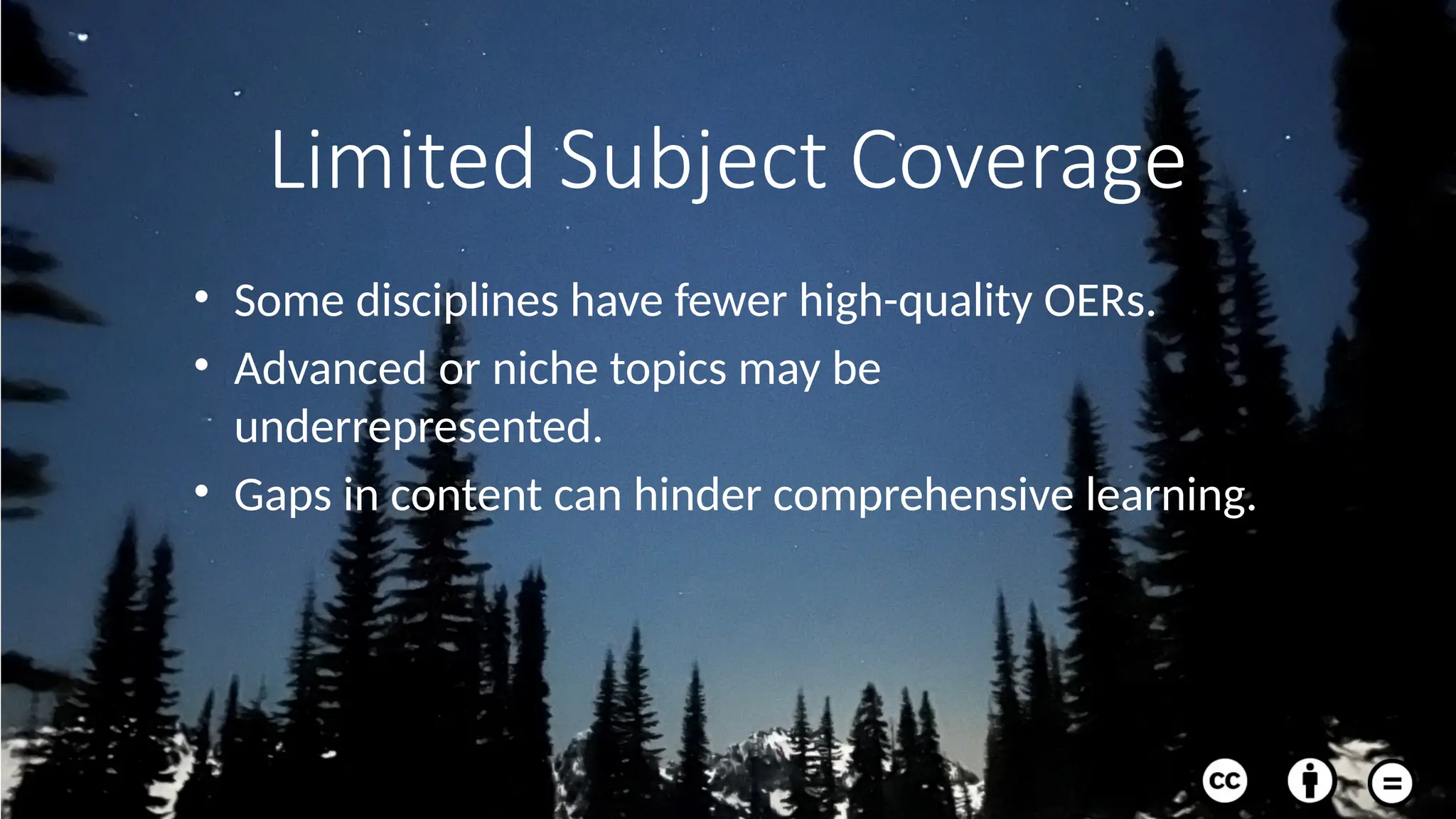 Limited Subject Coverage

• Some disciplines have fewer high-quality OERs.
• Advanced or niche topics may be underrepresented.
• Gaps in content can hinder comprehensive learning.

cc